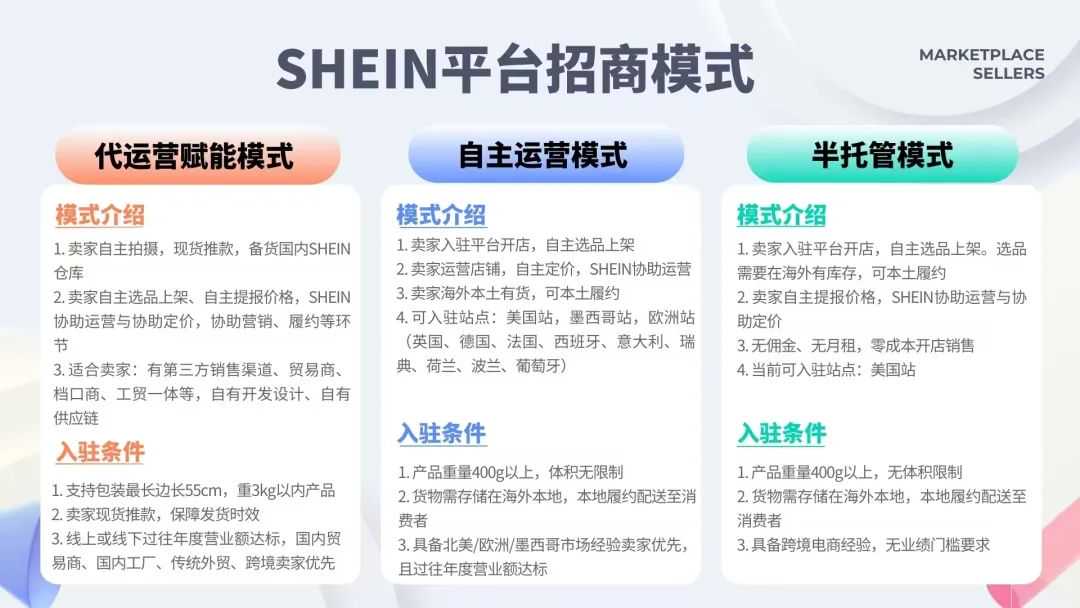 SHEIN平台招商模式

MARKETPLACE SELLERS

代运营赋能模式

模式介绍

1. 卖家自主拍摄，现货推款，备货国内SHEIN仓库
2. 卖家自主选品上架、自主提报价格，SHEIN协助运营与协助定价，协助营销、履约等环节
3. 适合卖家：有第三方销售渠道、贸易商、档口商、工贸一体等，自有开发设计、自有供应链

入驻条件

1. 支持包装最长边长55cm，重3kg以内产品
2. 卖家现货推款，保障发货时效
3. 线上或线下过往年度营业额达标，国内贸易商、国内工厂、传统外贸、跨境卖家优先

自主运营模式

模式介绍

1. 卖家入驻平台开店，自主选品上架
2. 卖家运营店铺，自主定价，SHEIN协助运营
3. 卖家海外本土有货，可本土履约
4. 可入驻站点：美国站，墨西哥站，欧洲站（英国、德国、法国、西班牙、意大利、瑞典、荷兰、波兰、葡萄牙）

入驻条件

1. 产品重量400g以上，体积无限制
2. 货物需存储在海外本地，本地履约配送至消费者
3. 具备北美/欧洲/墨西哥市场经验卖家优先，且过往年度营业额达标

半托管模式

模式介绍

1. 卖家入驻平台开店，自主选品上架。选品需要在海外有库存，可本土履约
2. 卖家自主提报价格，SHEIN协助运营与协助定价
3. 无佣金、无月租，零成本开店销售
4. 当前可入驻站点：美国站

入驻条件

1. 产品重量400g以上，无体积限制
2. 货物需存储在海外本地，本地履约配送至消费者
3. 具备跨境电商经验，无业绩门槛要求